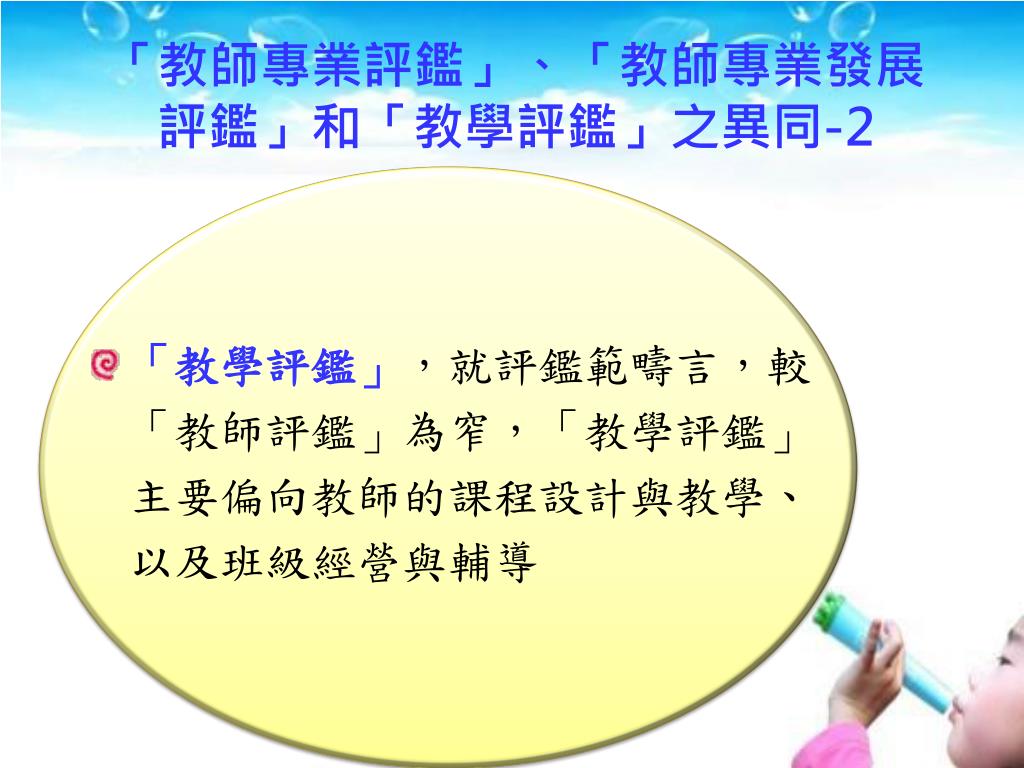 「教師專業評鑑」、「教師專業發展評鑑」和「教學評鑑」之異同-2

「教學評鑑」，就評鑑範疇言，較「教師評鑑」為窄，「教學評鑑」主要偏向教師的課程設計與教學、以及班級經營與輔導